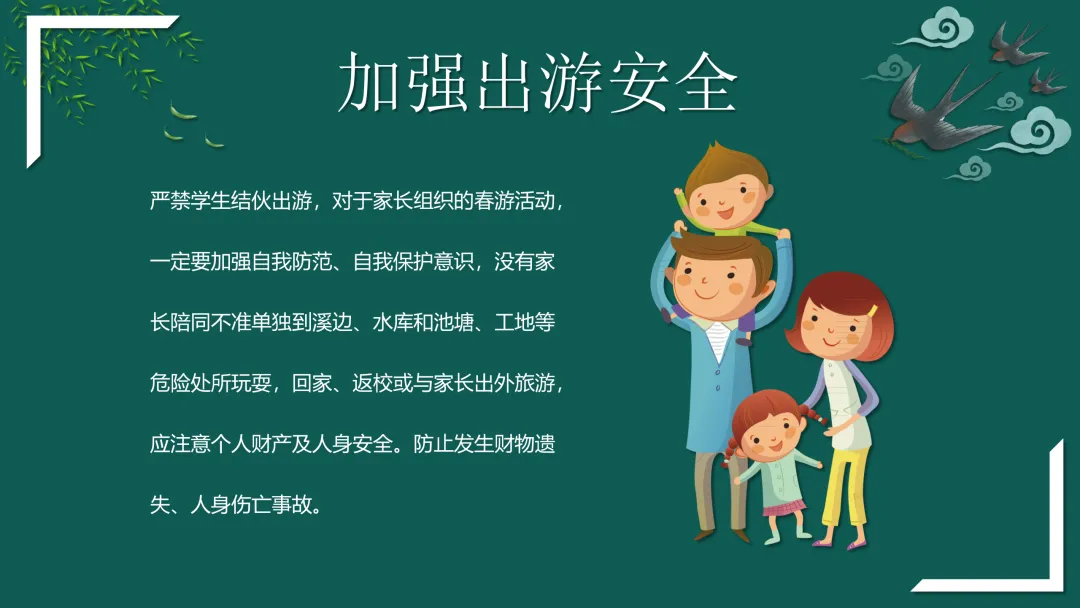 加强出游安全

严禁学生结伙出游，对于家长组织的春游活动，一定要加强自我防范、自我保护意识，没有家长陪同不准单独到溪边、水库和池塘、工地等危险处所玩耍，回家、返校或与家长出外旅游，应注意个人财产及人身安全。防止发生财物遗失、人身伤亡事故。